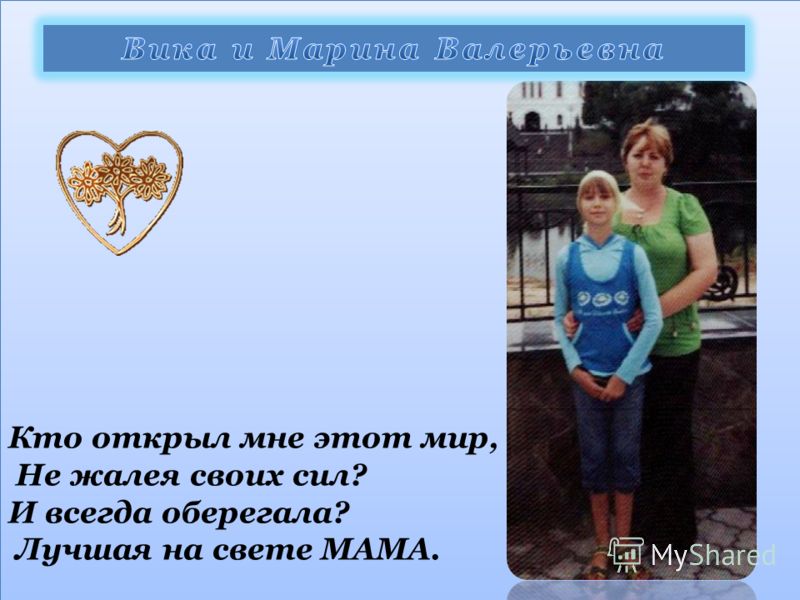 Вика и Марина Валерьевна

Кто открыл мне этот мир,
Не жалея своих сил?
И всегда оберегала?
Лучшая на свете МАМА.

MyShared